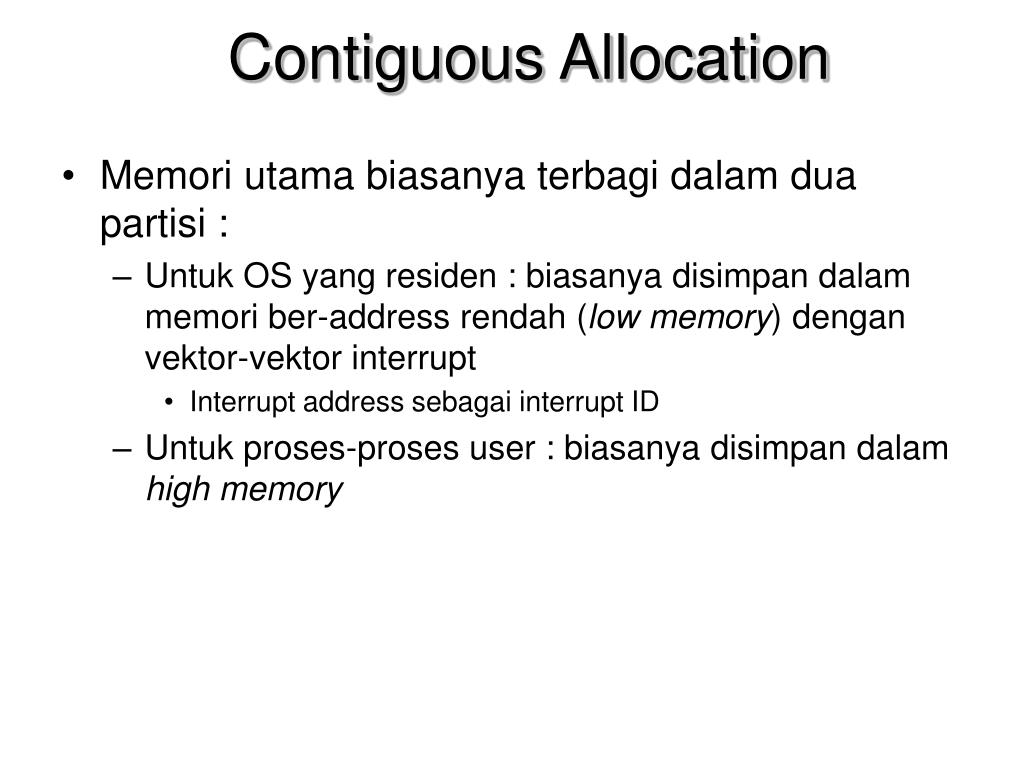 Contiguous Allocation

• Memori utama biasanya terbagi dalam dua partisi :
– Untuk OS yang residen : biasanya disimpan dalam memori ber-address rendah (low memory) dengan vektor-vektor interrupt
• Interrupt address sebagai interrupt ID
– Untuk proses-proses user : biasanya disimpan dalam high memory